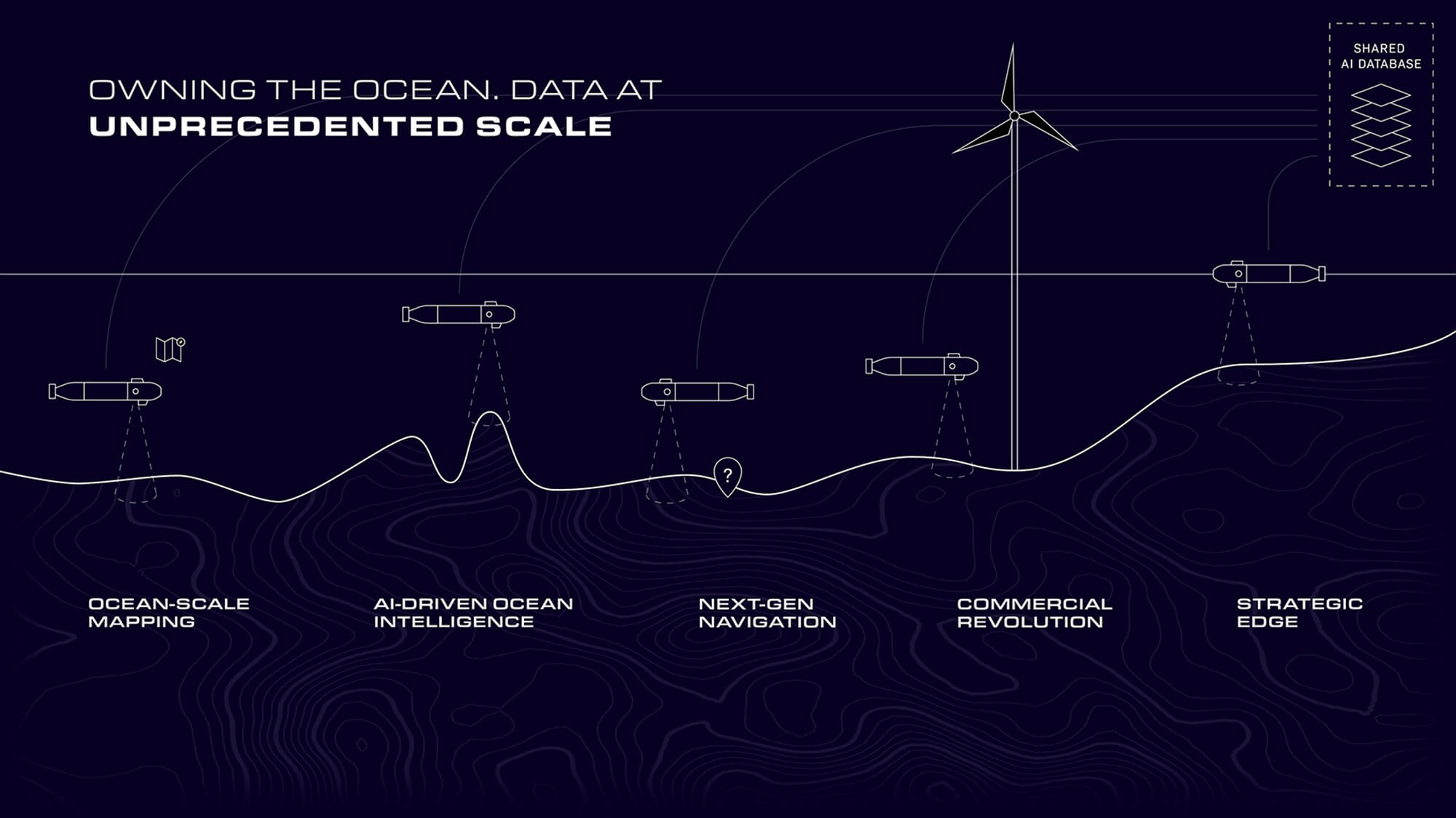 OWNING THE OCEAN. DATA AT
UNPRECEDENTED SCALE

SHARED
AI DATABASE

?

OCEAN-SCALE MAPPING

AI-DRIVEN OCEAN INTELLIGENCE

NEXT-GEN NAVIGATION

COMMERCIAL REVOLUTION

STRATEGIC EDGE